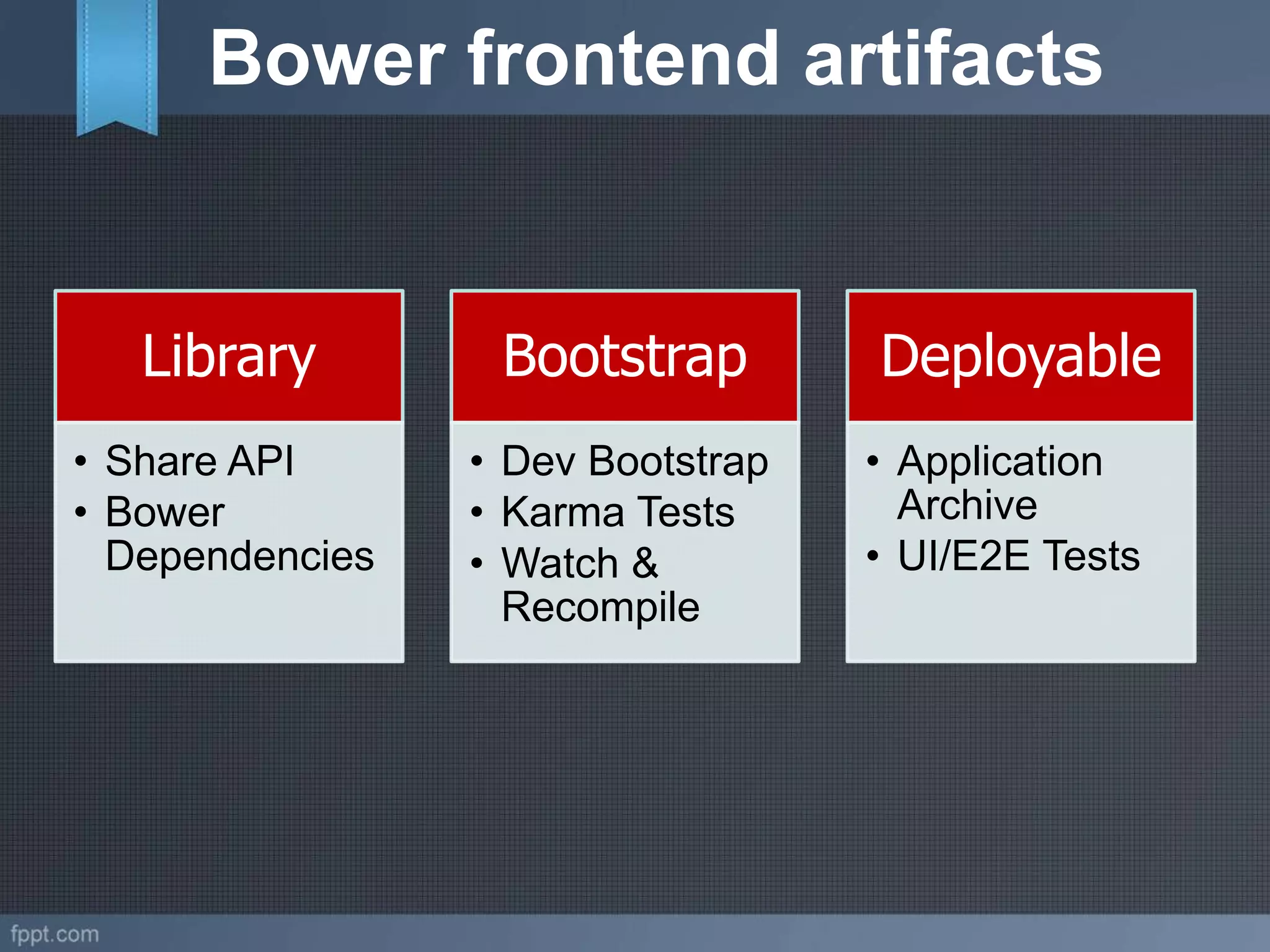 Bower frontend artifacts

Library
• Share API
• Bower Dependencies

Bootstrap
• Dev Bootstrap
• Karma Tests
• Watch & Recompile

Deployable
• Application Archive
• UI/E2E Tests

fppt.com